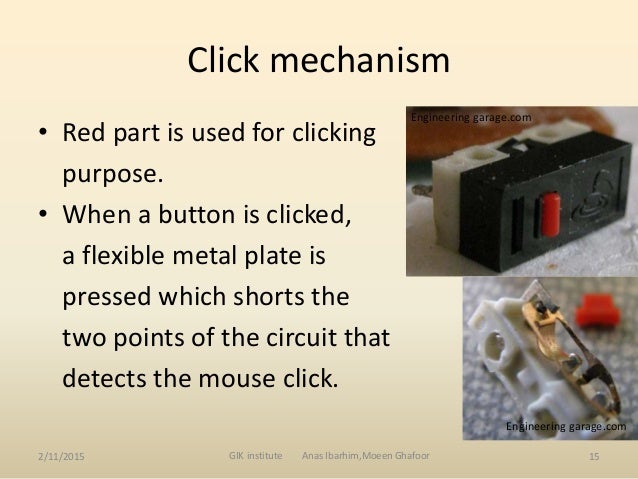 Click mechanism

• Red part is used for clicking purpose.
• When a button is clicked, a flexible metal plate is pressed which shorts the two points of the circuit that detects the mouse click.

Engineering garage.com

Engineering garage.com

2/11/2015 GIK institute Anas Ibarhim,Moeen Ghafoor 15